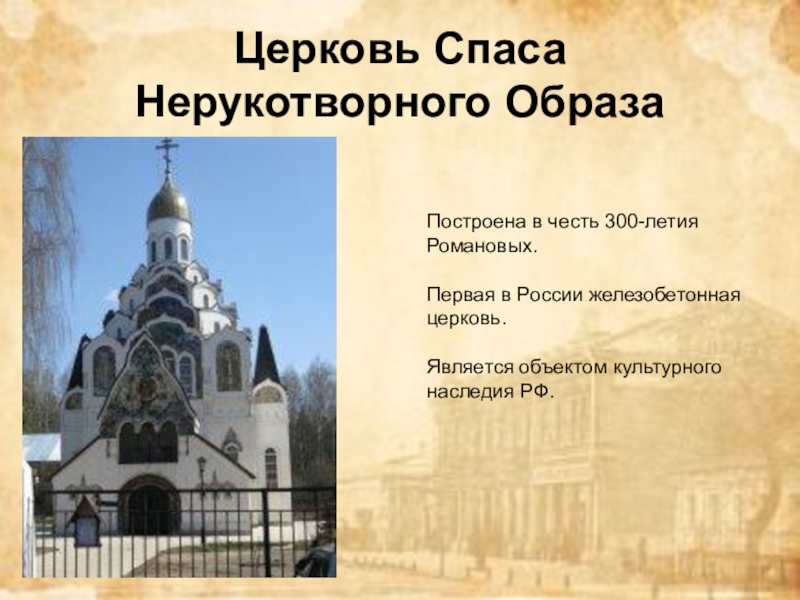 Церковь Спаса Нерукотворного Образа

Построена в честь 300-летия Романовых.

Первая в России железобетонная церковь.

Является объектом культурного наследия РФ.